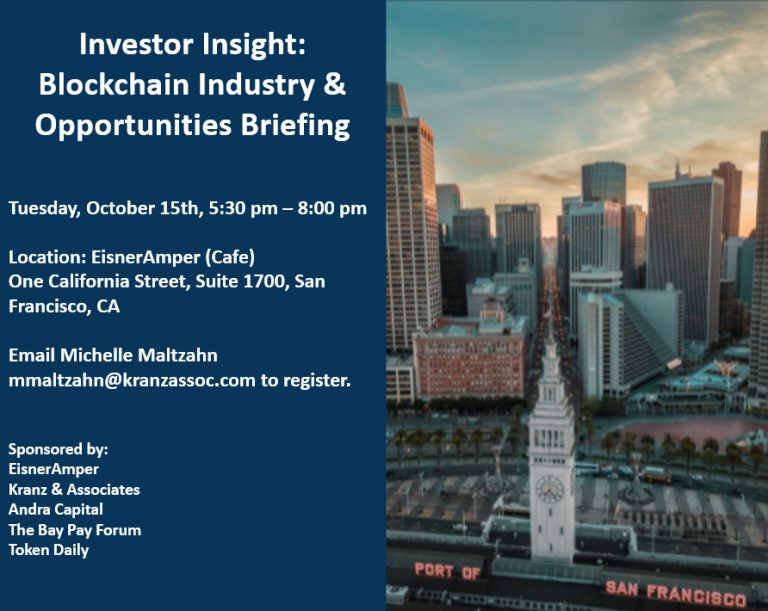 Investor Insight: Blockchain Industry & Opportunities Briefing

Tuesday, October 15th, 5:30 pm – 8:00 pm

Location: EisnerAmper (Cafe)
One California Street, Suite 1700, San Francisco, CA

Email Michelle Maltzahn mmaltzahn@kranzassoc.com to register.

Sponsored by:
EisnerAmper
Kranz & Associates
Andra Capital
The Bay Pay Forum
Token Daily

PORT OF SAN FRANCISCO